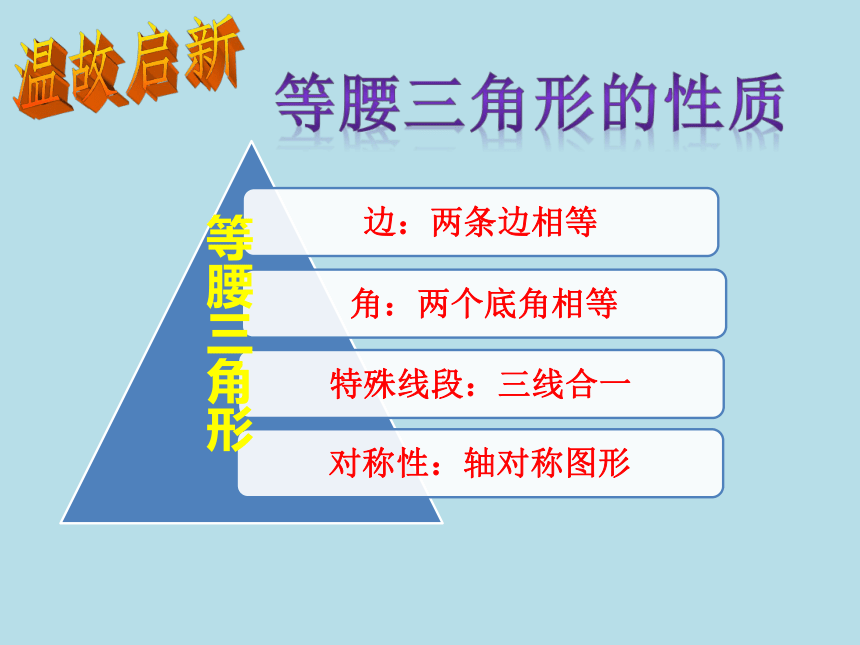 温故启新

等腰三角形的性质

等腰三角形

边：两条边相等

角：两个底角相等

特殊线段：三线合一

对称性：轴对称图形